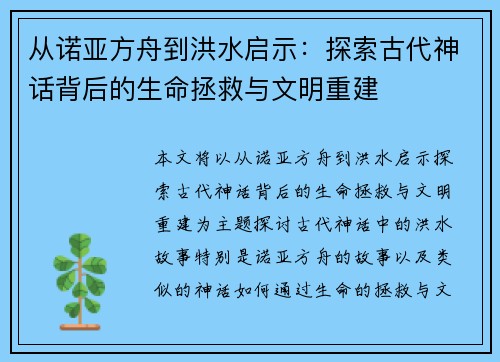 从诺亚方舟到洪水启示：探索古代神话背后的生命拯救与文明重建

本文将以从诺亚方舟到洪水启示探索古代神话背后的生命拯救与文明重建为主题探讨古代神话中的洪水故事特别是诺亚方舟的故事以及类似的神话如何通过生命的拯救与文